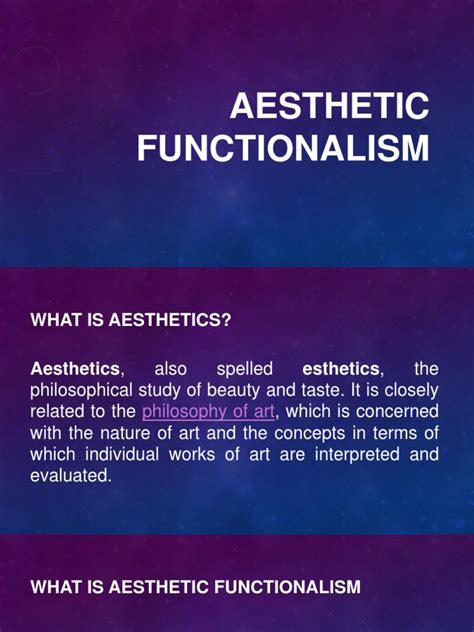 AESTHETIC FUNCTIONALISM

WHAT IS AESTHETICS?

Aesthetics, also spelled esthetics, the philosophical study of beauty and taste. It is closely related to the philosophy of art, which is concerned with the nature of art and the concepts in terms of which individual works of art are interpreted and evaluated.

WHAT IS AESTHETIC FUNCTIONALISM